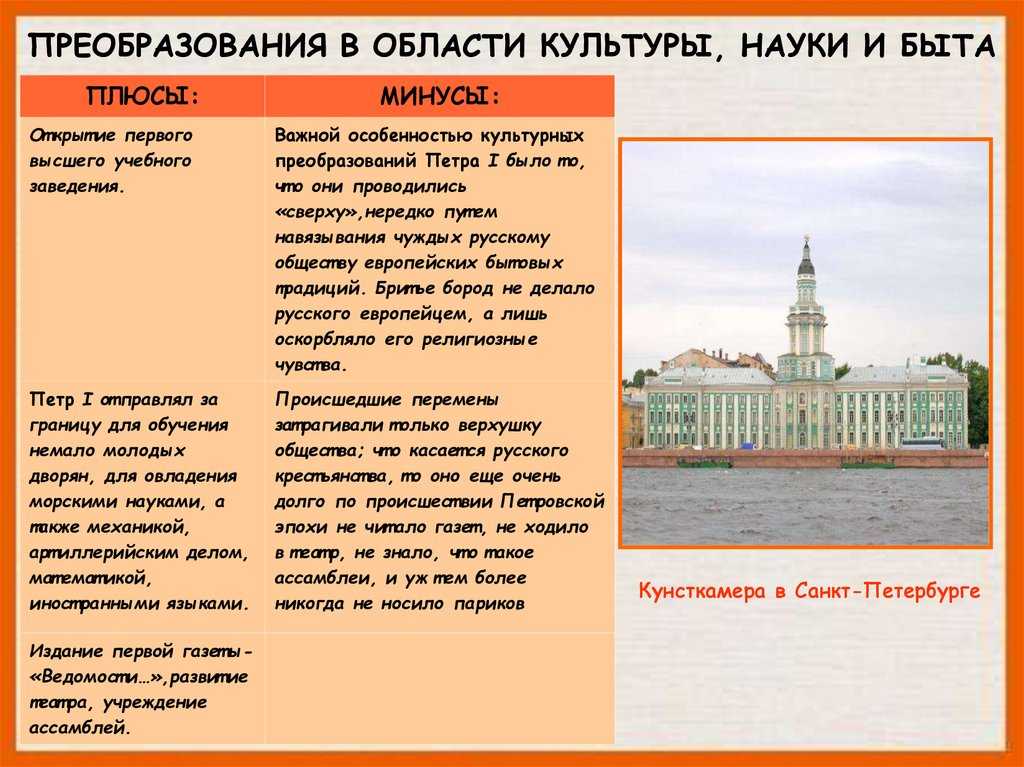 ПРЕОБРАЗОВАНИЯ В ОБЛАСТИ КУЛЬТУРЫ, НАУКИ И БЫТА

| ПЛЮСЫ: | МИНУСЫ: |
|---|---|
| Открытие первого высшего учебного заведения. | Важной особенностью культурных преобразований Петра I было то, что они проводились «сверху»,нередко путем навязывания чуждых русскому обществу европейских бытовых традиций. Бритье бород не делало русского европейцем, а лишь оскорбляло его религиозные чувства. |
| Петр I отправлял за границу для обучения немало молодых дворян, для овладения морскими науками, а также механикой, артиллерийским делом, математикой, иностранными языками. | Происшедшие перемены затрагивали только верхушку общества; что касается русского крестьянства, то оно еще очень долго по происшествии Петровской эпохи не читало газет, не ходило в театр, не знало, что такое ассамблеи, и уж тем более никогда не носило париков |
| Издание первой газеты- «Ведомости…»,развитие театра, учреждение ассамблей. | |

Кунсткамера в Санкт-Петербурге